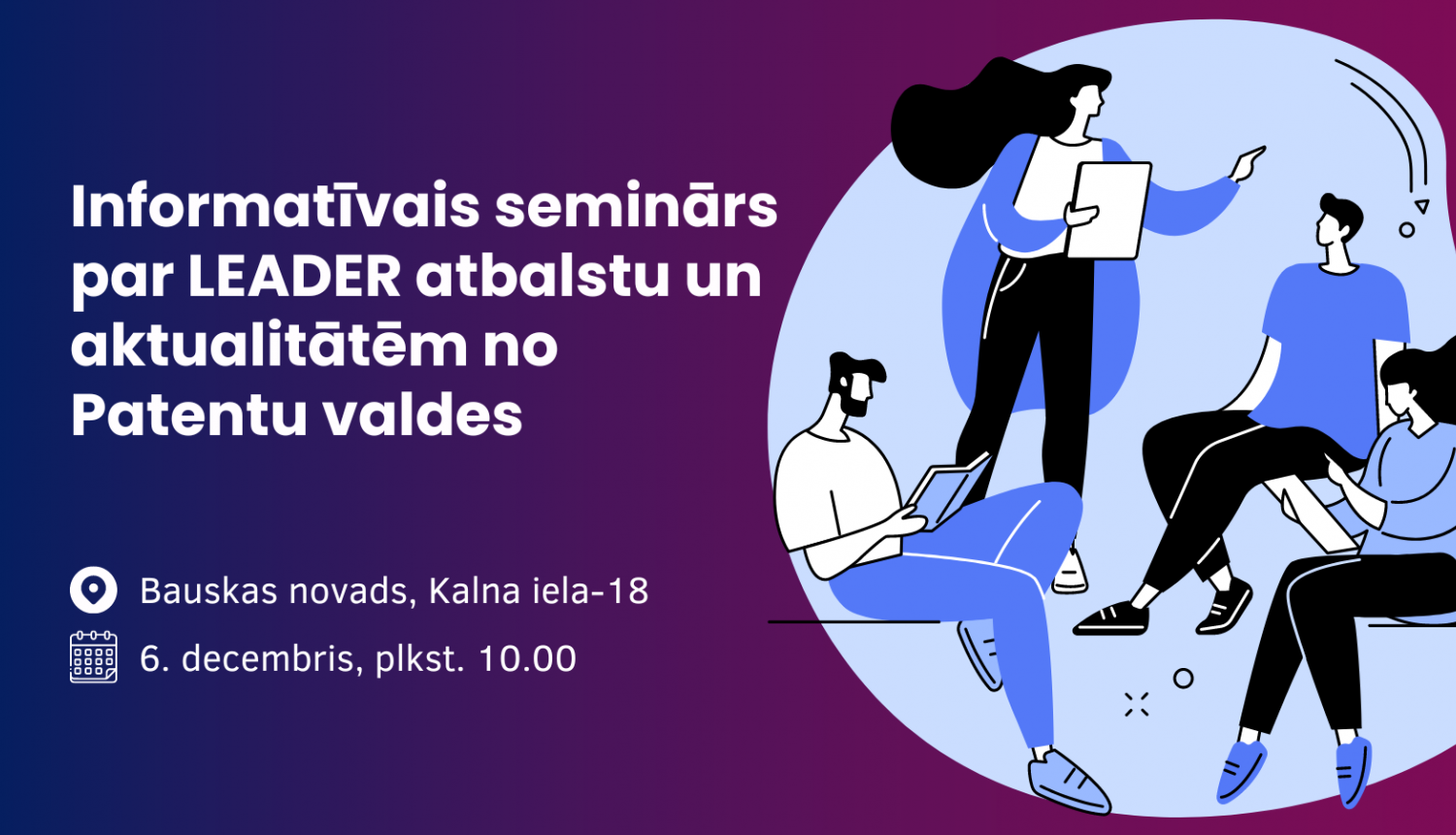 Informatīvais seminārs par LEADER atbalstu un aktualitātēm no Patentu valdes

Bauskas novads, Kalna iela-18

6. decembris, plkst. 10.00